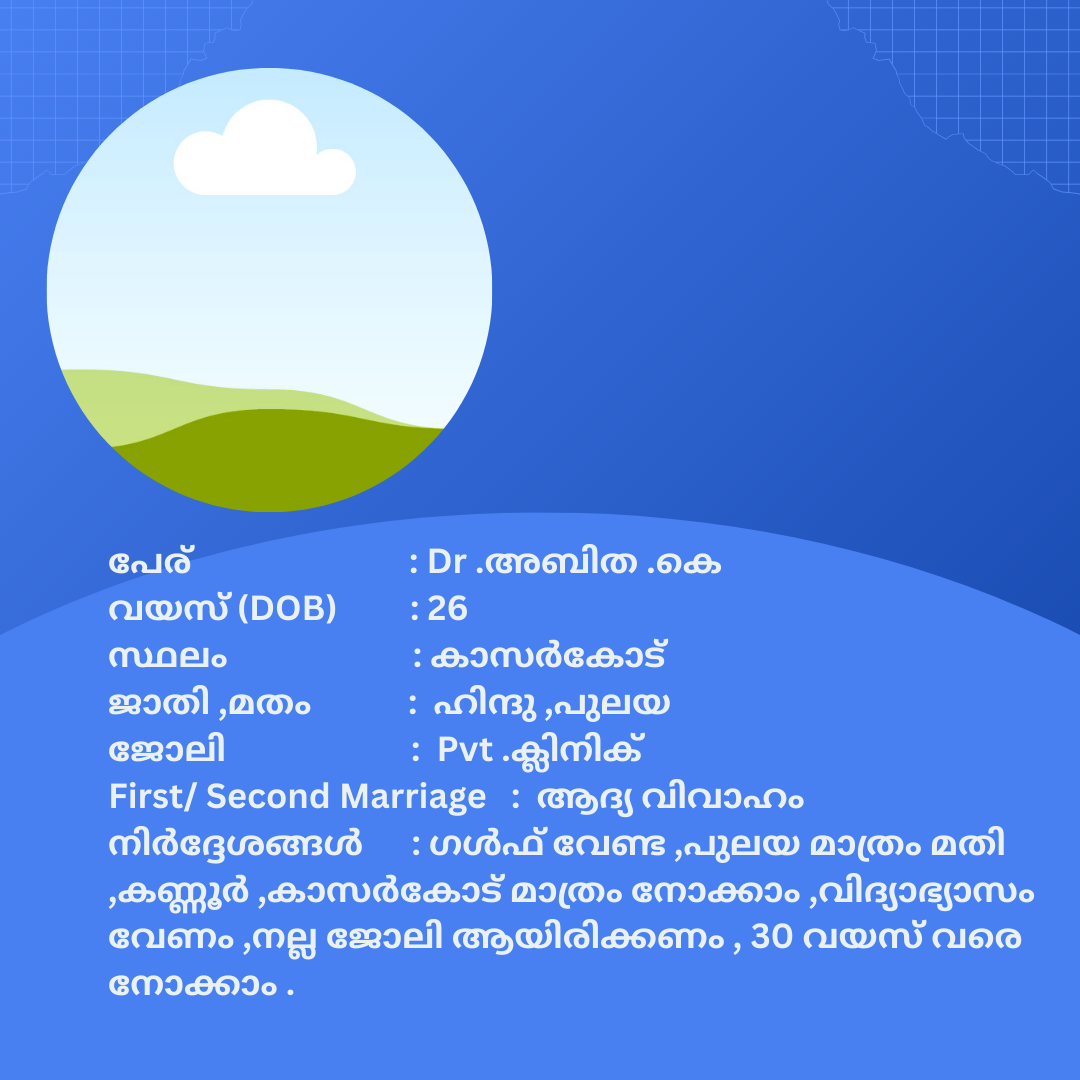 പേര് : Dr .അബിത .കെ
വയസ് (DOB) : 26
സ്ഥലം : കാസർകോട്
ജാതി ,മതം : ഹിന്ദു ,പുലയ
ജോലി : Pvt .ക്ലിനിക്
First/ Second Marriage : ആദ്യ വിവാഹം
നിർദ്ദേശങ്ങൾ : ഗൾഫ് വേണ്ട ,പുലയ മാത്രം മതി ,കണ്ണൂർ ,കാസർകോട് മാത്രം നോക്കാം ,വിദ്യാഭ്യാസം വേണം ,നല്ല ജോലി ആയിരിക്കണം , 30 വയസ് വരെ നോക്കാം .